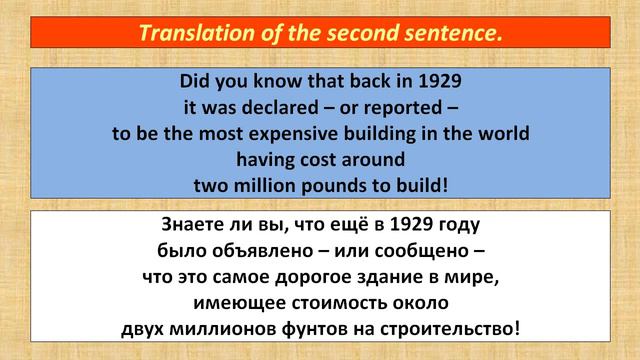 Translation of the second sentence.

Did you know that back in 1929
it was declared – or reported –
to be the most expensive building in the world
having cost around
two million pounds to build!

Знаете ли вы, что ещё в 1929 году
было объявлено – или сообщено –
что это самое дорогое здание в мире,
имеющее стоимость около
двух миллионов фунтов на строительство!